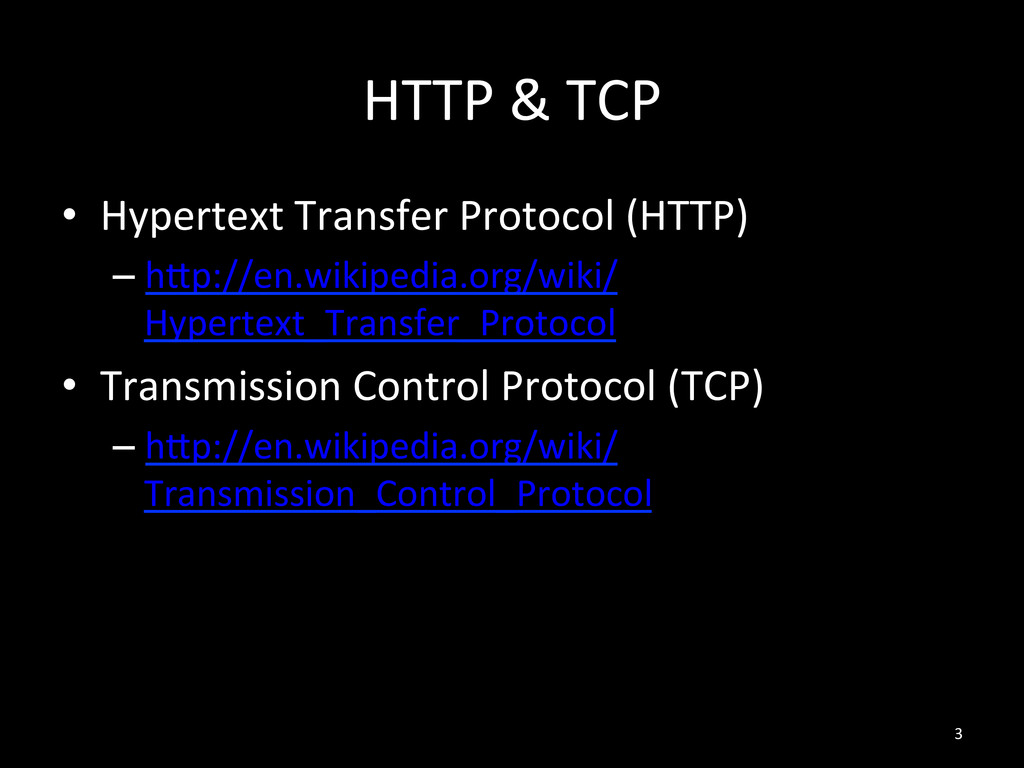 HTTP & TCP

• Hypertext Transfer Protocol (HTTP)
  – http://en.wikipedia.org/wiki/Hypertext_Transfer_Protocol

• Transmission Control Protocol (TCP)
  – http://en.wikipedia.org/wiki/Transmission_Control_Protocol

3